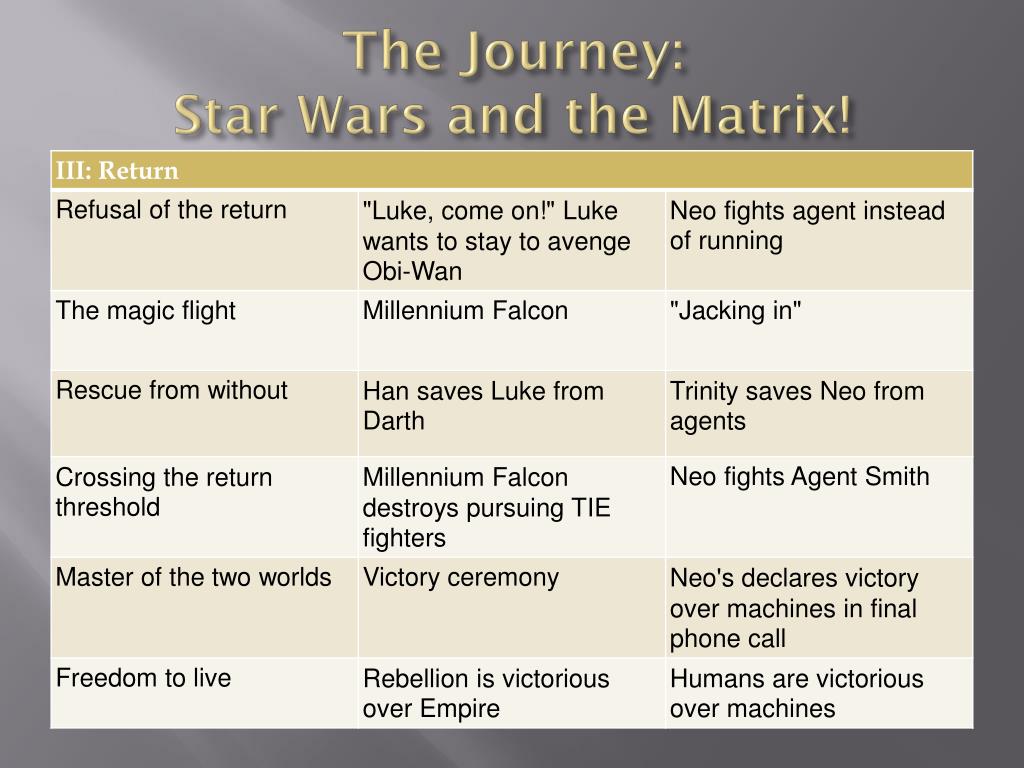 The Journey:
Star Wars and the Matrix!

| III: Return | | |
|---|---|---|
| Refusal of the return | "Luke, come on!" Luke wants to stay to avenge Obi-Wan | Neo fights agent instead of running |
| The magic flight | Millennium Falcon | "Jacking in" |
| Rescue from without | Han saves Luke from Darth | Trinity saves Neo from agents |
| Crossing the return threshold | Millennium Falcon destroys pursuing TIE fighters | Neo fights Agent Smith |
| Master of the two worlds | Victory ceremony | Neo's declares victory over machines in final phone call |
| Freedom to live | Rebellion is victorious over Empire | Humans are victorious over machines |